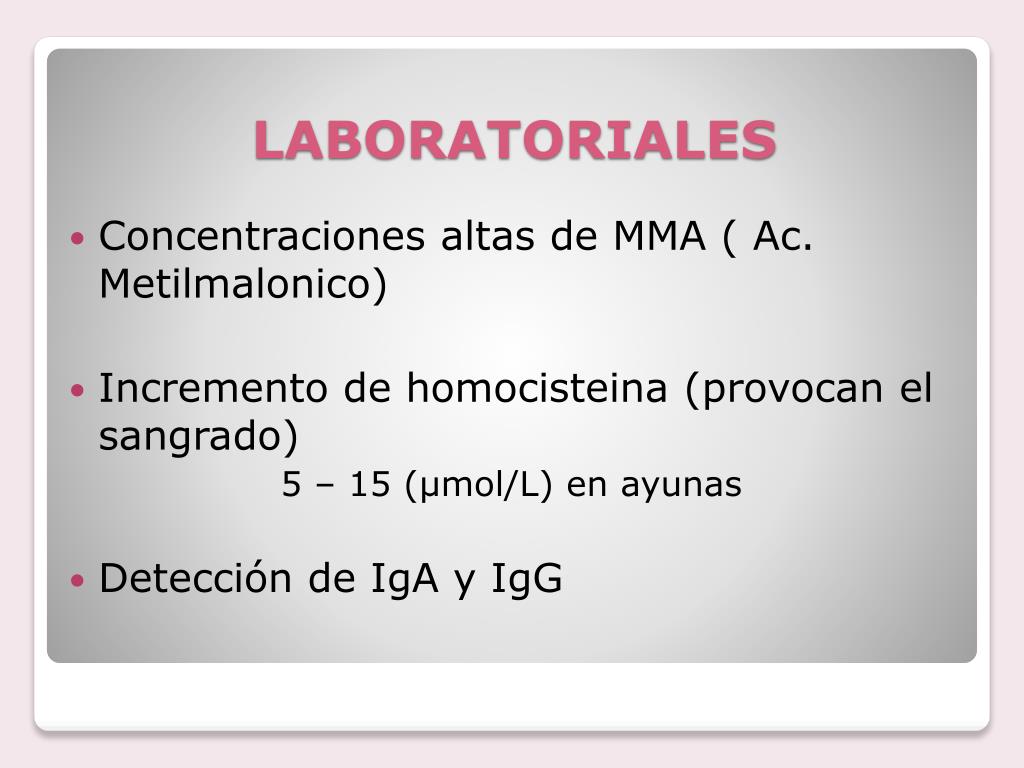 LABORATORIALES

• Concentraciones altas de MMA ( Ac. Metilmalonico)

• Incremento de homocisteina (provocan el sangrado)

5 – 15 (μmol/L) en ayunas

• Detección de IgA y IgG